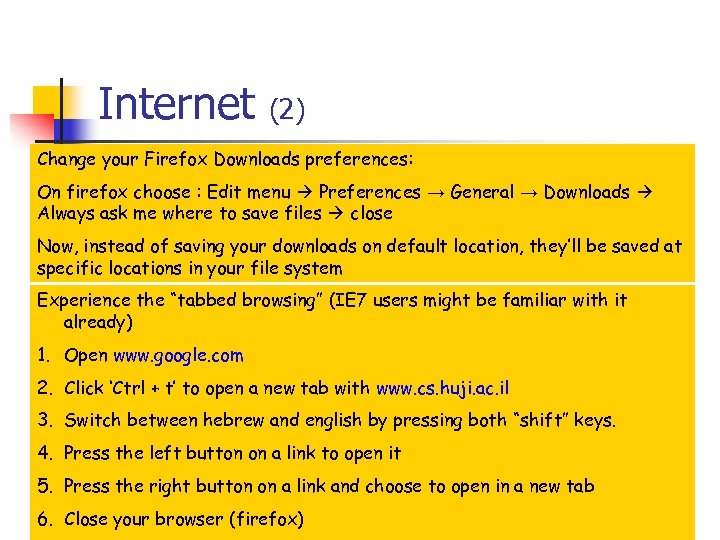 Internet (2)

Change your Firefox Downloads preferences:

On firefox choose : Edit menu → Preferences → General → Downloads → Always ask me where to save files → close

Now, instead of saving your downloads on default location, they'll be saved at specific locations in your file system

Experience the "tabbed browsing" (IE7 users might be familiar with it already)

1. Open www.google.com
2. Click 'Ctrl + t' to open a new tab with www.cs.huji.ac.il
3. Switch between hebrew and english by pressing both "shift" keys.
4. Press the left button on a link to open it
5. Press the right button on a link and choose to open in a new tab
6. Close your browser (firefox)